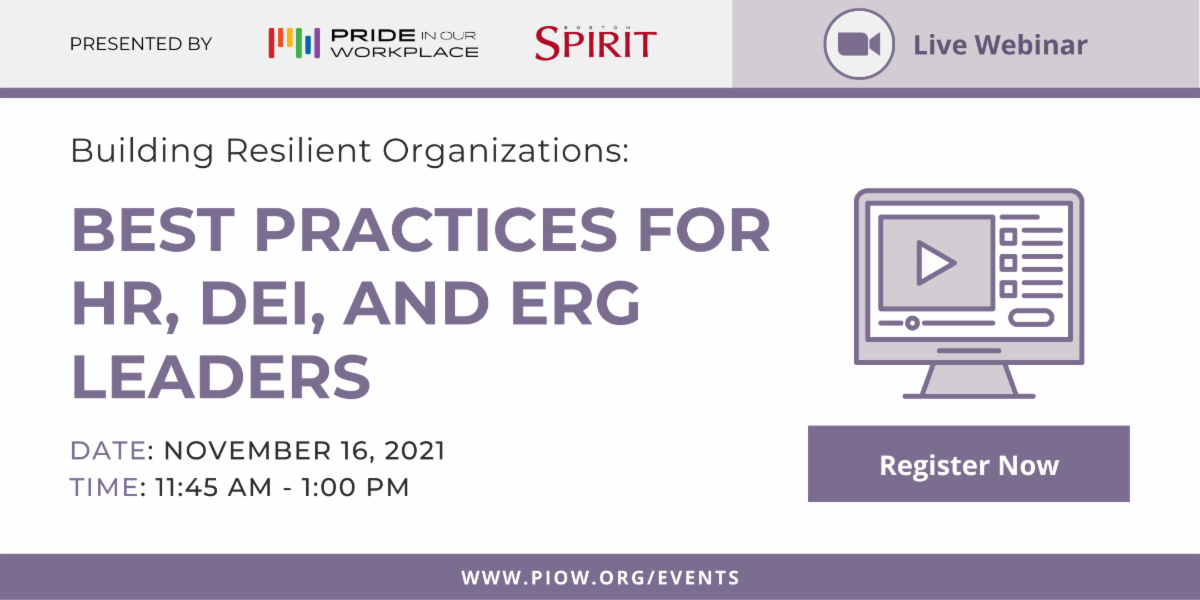 PRESENTED BY PRIDE IN OUR WORKPLACE BOSTON SPIRIT

Live Webinar

Building Resilient Organizations:

BEST PRACTICES FOR HR, DEI, AND ERG LEADERS

DATE: NOVEMBER 16, 2021
TIME: 11:45 AM - 1:00 PM

Register Now

WWW.PIOW.ORG/EVENTS